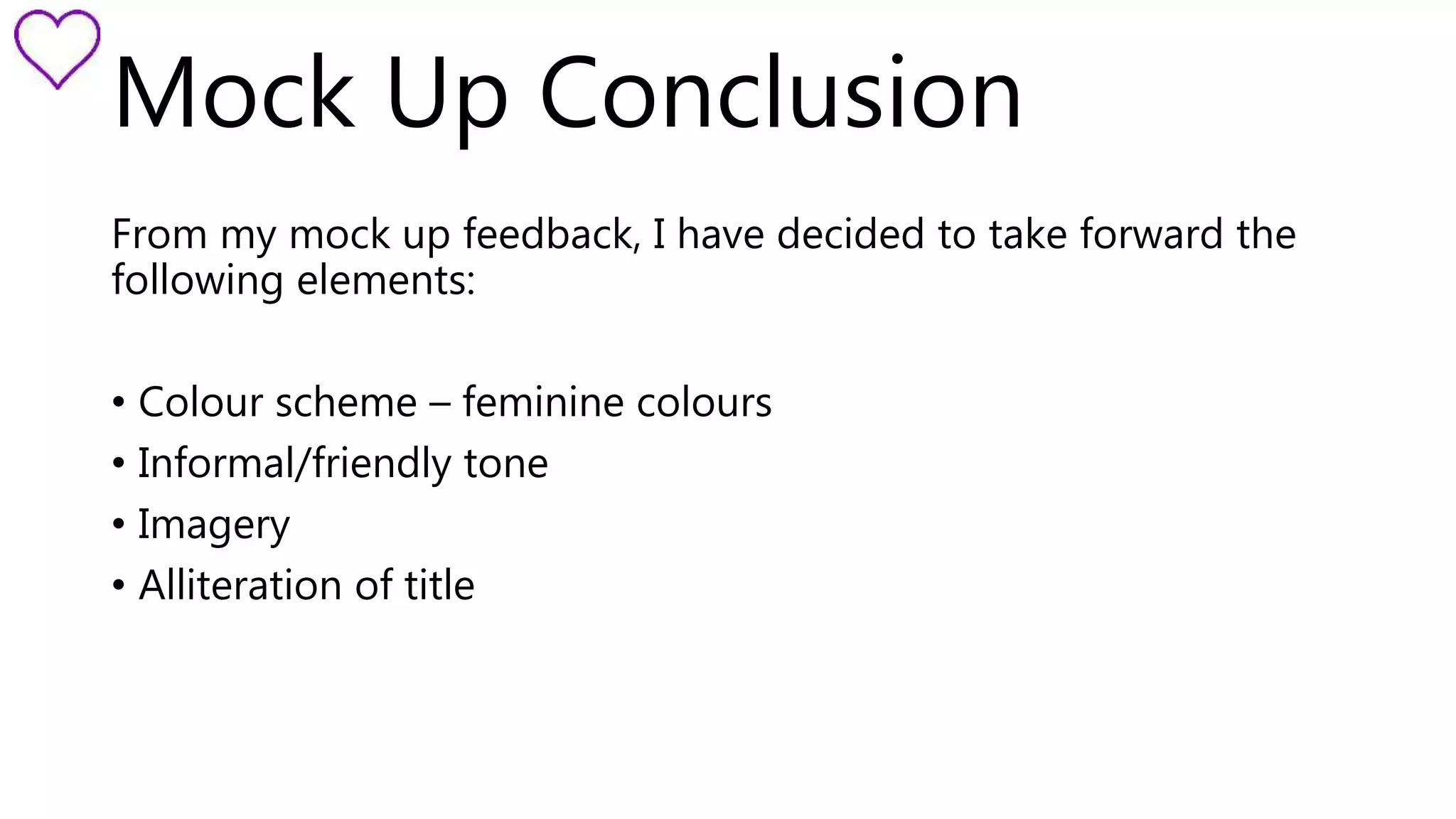 Mock Up Conclusion

From my mock up feedback, I have decided to take forward the following elements:

• Colour scheme – feminine colours
• Informal/friendly tone
• Imagery
• Alliteration of title